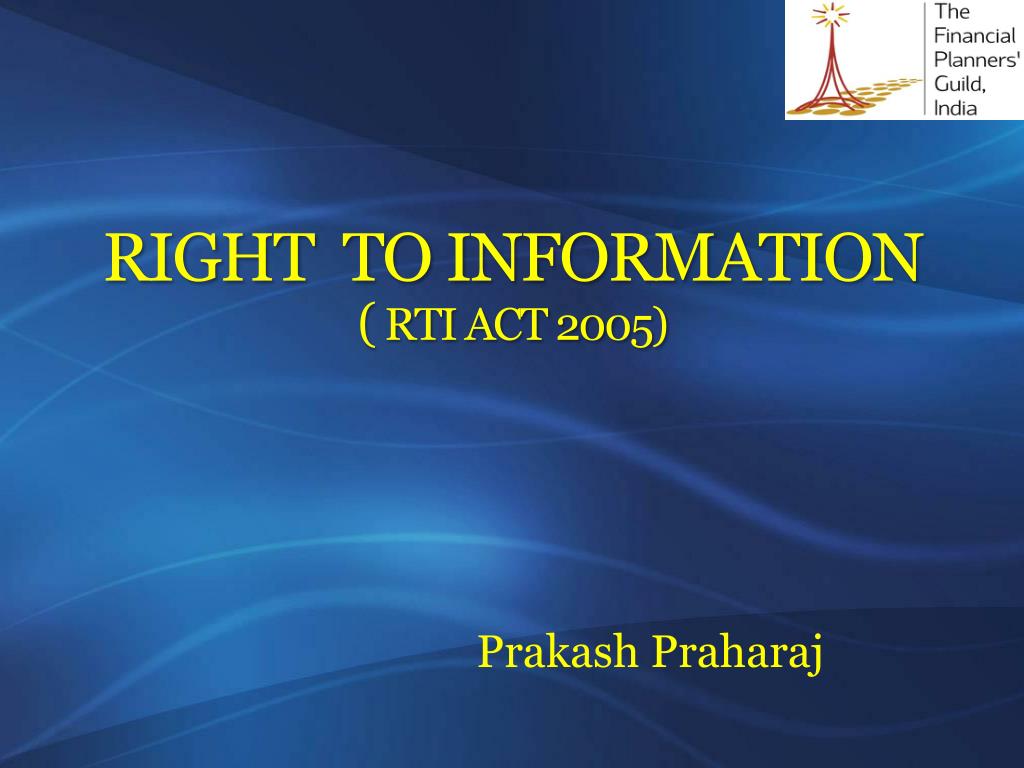 The Financial Planners' Guild, India

RIGHT TO INFORMATION
( RTI ACT 2005)

Prakash Praharaj